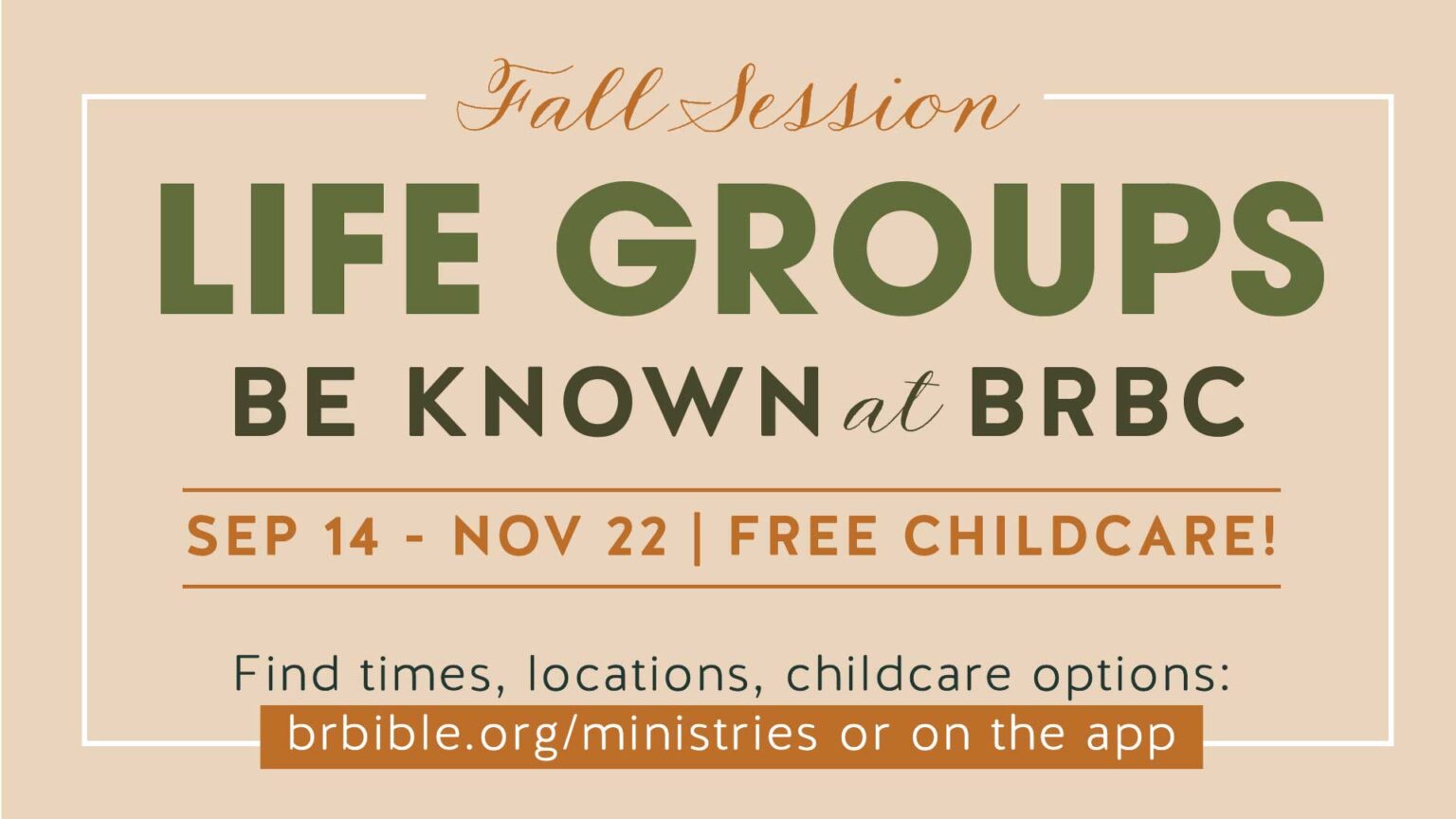 Fall Session

LIFE GROUPS

BE KNOWN at BRBC

SEP 14 - NOV 22 | FREE CHILDCARE!

Find times, locations, childcare options:
brbible.org/ministries or on the app